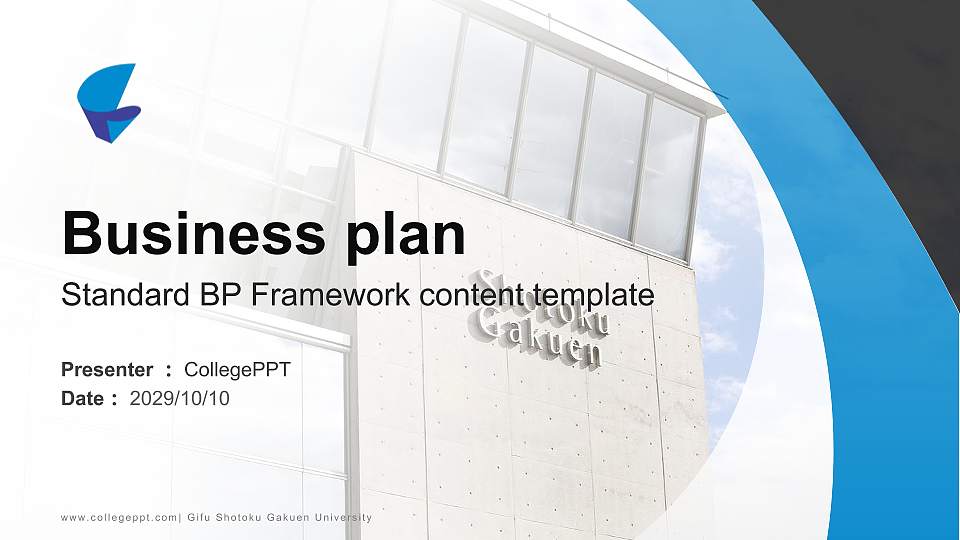 Business plan

Standard BP Framework content template

Shotoku Gakuen

Presenter : CollegePPT
Date : 2029/10/10

www.collegeppt.com| Gifu Shotoku Gakuen University